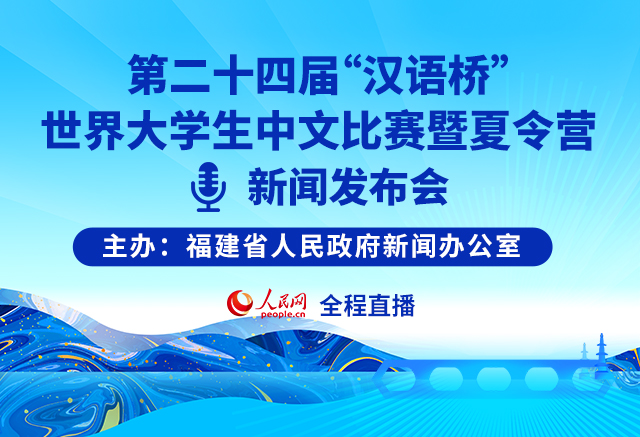 第二十四届“汉语桥”
世界大学生中文比赛暨夏令营
新闻发布会

主办：福建省人民政府新闻办公室

人民网
people.cn
全程直播